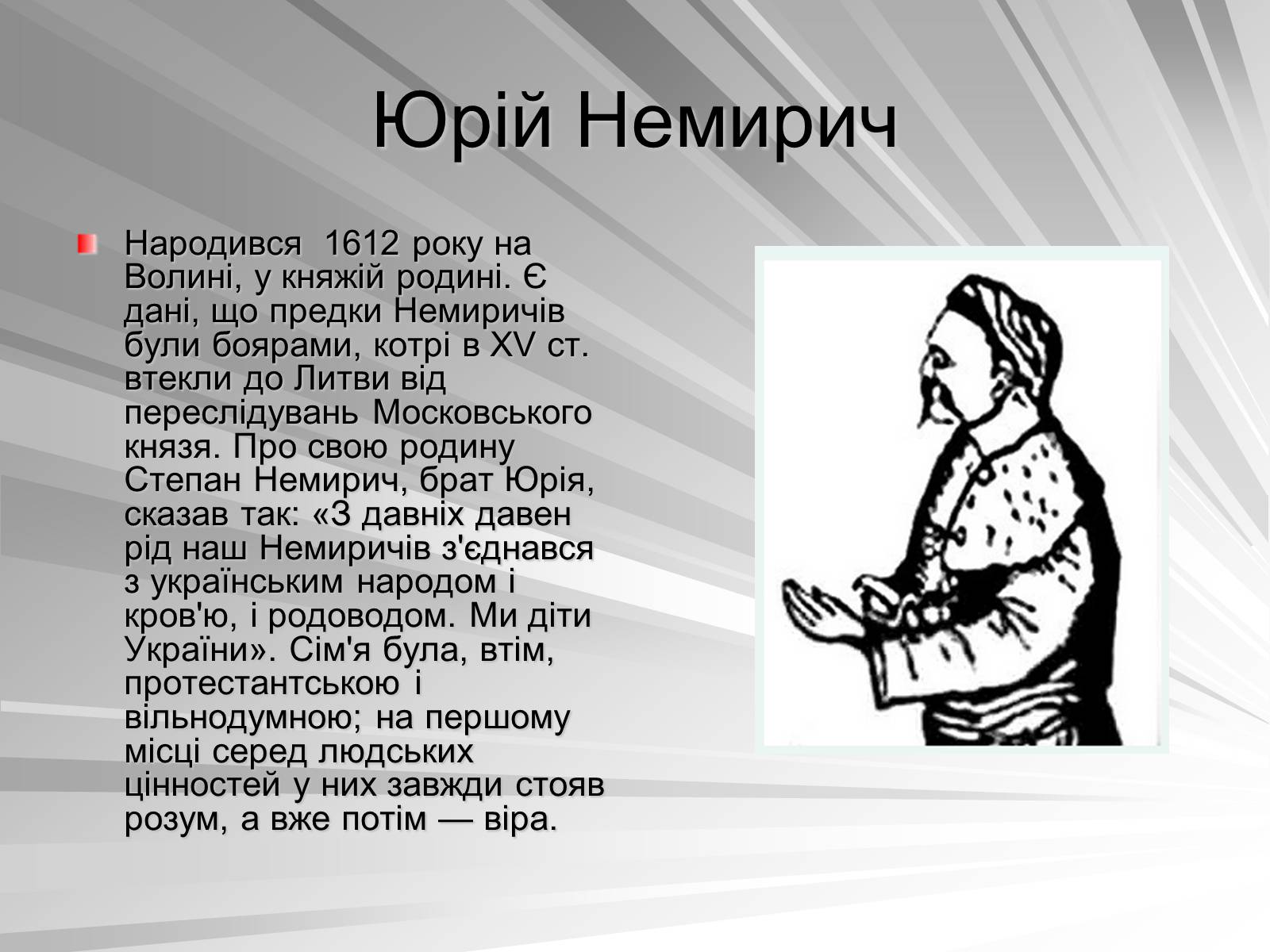 Юрій Немирич

Народився 1612 року на Волині, у княжій родині. Є дані, що предки Немиричів були боярами, котрі в XV ст. втекли до Литви від переслідувань Московського князя. Про свою родину Степан Немирич, брат Юрія, сказав так: «З давніх давен рід наш Немиричів з'єднався з українським народом і кров'ю, і родоводом. Ми діти України». Сім'я була, втім, протестантською і вільнодумною; на першому місці серед людських цінностей у них завжди стояв розум, а вже потім — віра.